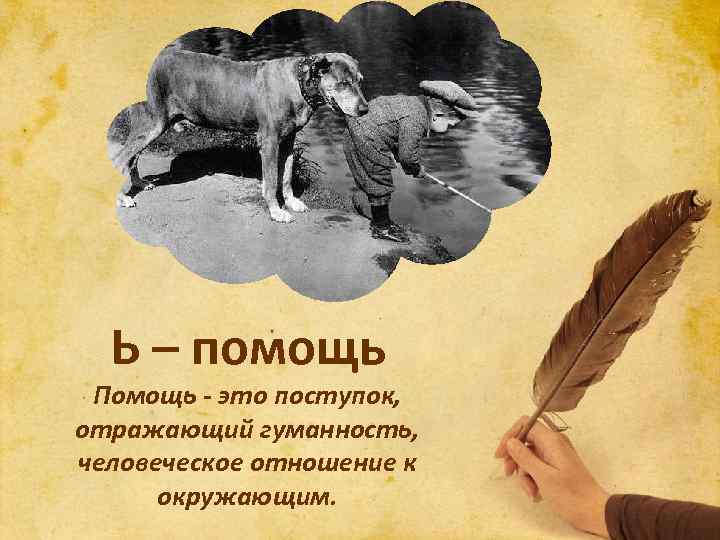 Ь – помощь

Помощь - это поступок, отражающий гуманность, человеческое отношение к окружающим.